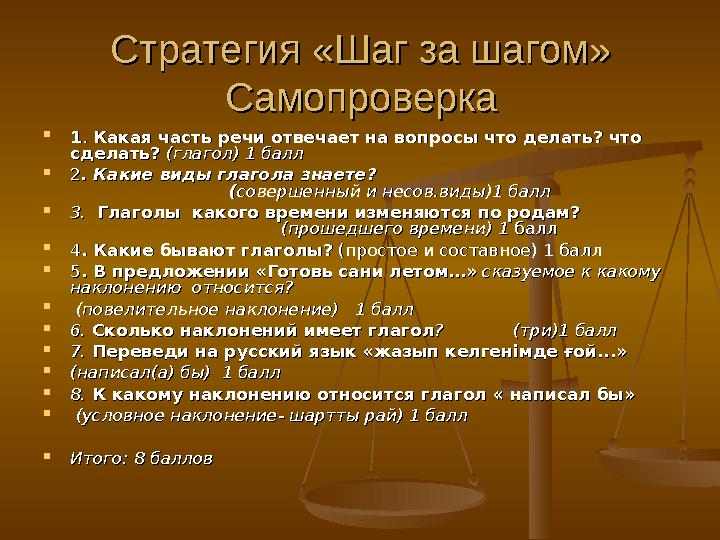 Стратегия «Шаг за шагом» Самопроверка

1. Какая часть речи отвечает на вопросы что делать? что сделать? (глагол) 1 балл

2. Какие виды глагола знаете? (совершенный и несов.виды)1 балл

3. Глаголы какого времени изменяются по родам? (прошедшего времени) 1 балл

4. Какие бывают глаголы? (простое и составное) 1 балл

5. В предложении «Готовь сани летом…» сказуемое к какому наклонению относится?

(повелительное наклонение) 1 балл

6. Сколько наклонений имеет глагол? (три)1 балл

7. Переведи на русский язык «жазып келгенімде ғой…»

(написал(а) бы) 1 балл

8. К какому наклонению относится глагол « написал бы»

(условное наклонение- шартты рай) 1 балл

Итого: 8 баллов